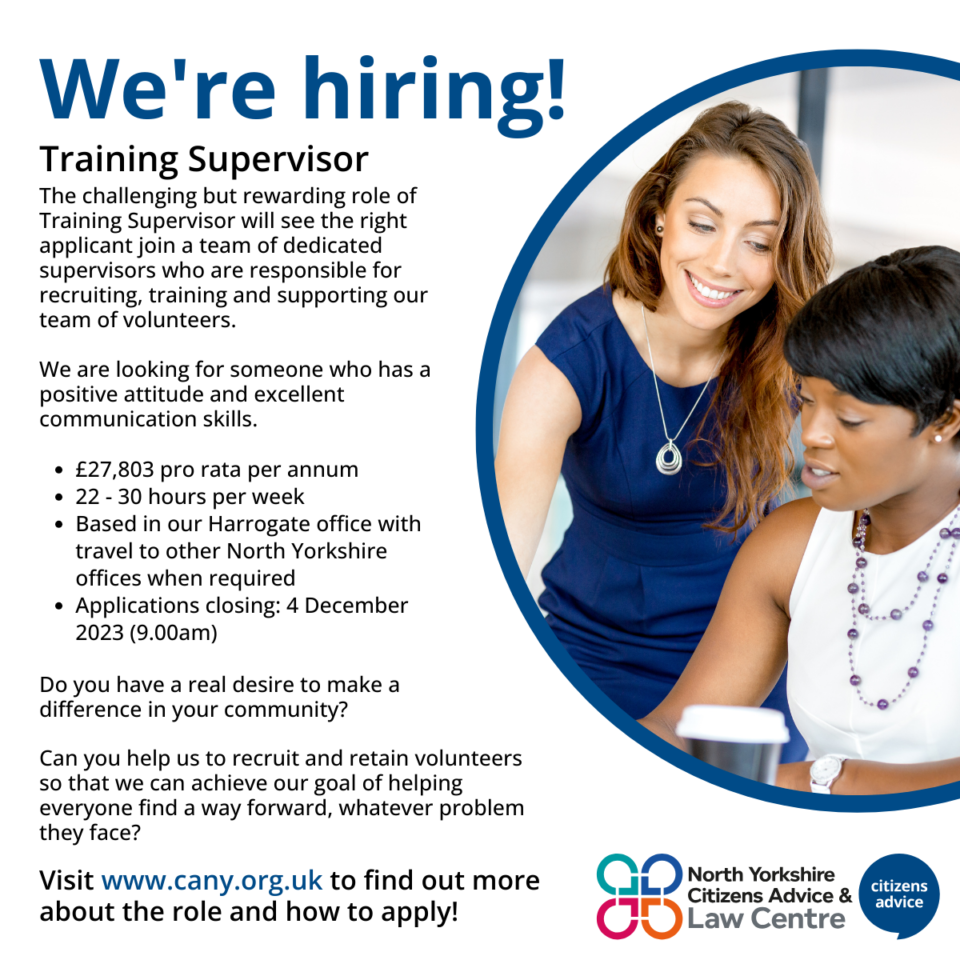 We're hiring!

Training Supervisor

The challenging but rewarding role of Training Supervisor will see the right applicant join a team of dedicated supervisors who are responsible for recruiting, training and supporting our team of volunteers.

We are looking for someone who has a positive attitude and excellent communication skills.

- £27,803 pro rata per annum
- 22 - 30 hours per week
- Based in our Harrogate office with travel to other North Yorkshire offices when required
- Applications closing: 4 December 2023 (9.00am)

Do you have a real desire to make a difference in your community?

Can you help us to recruit and retain volunteers so that we can achieve our goal of helping everyone find a way forward, whatever problem they face?

Visit www.cany.org.uk to find out more about the role and how to apply!

North Yorkshire Citizens Advice & Law Centre

citizens advice